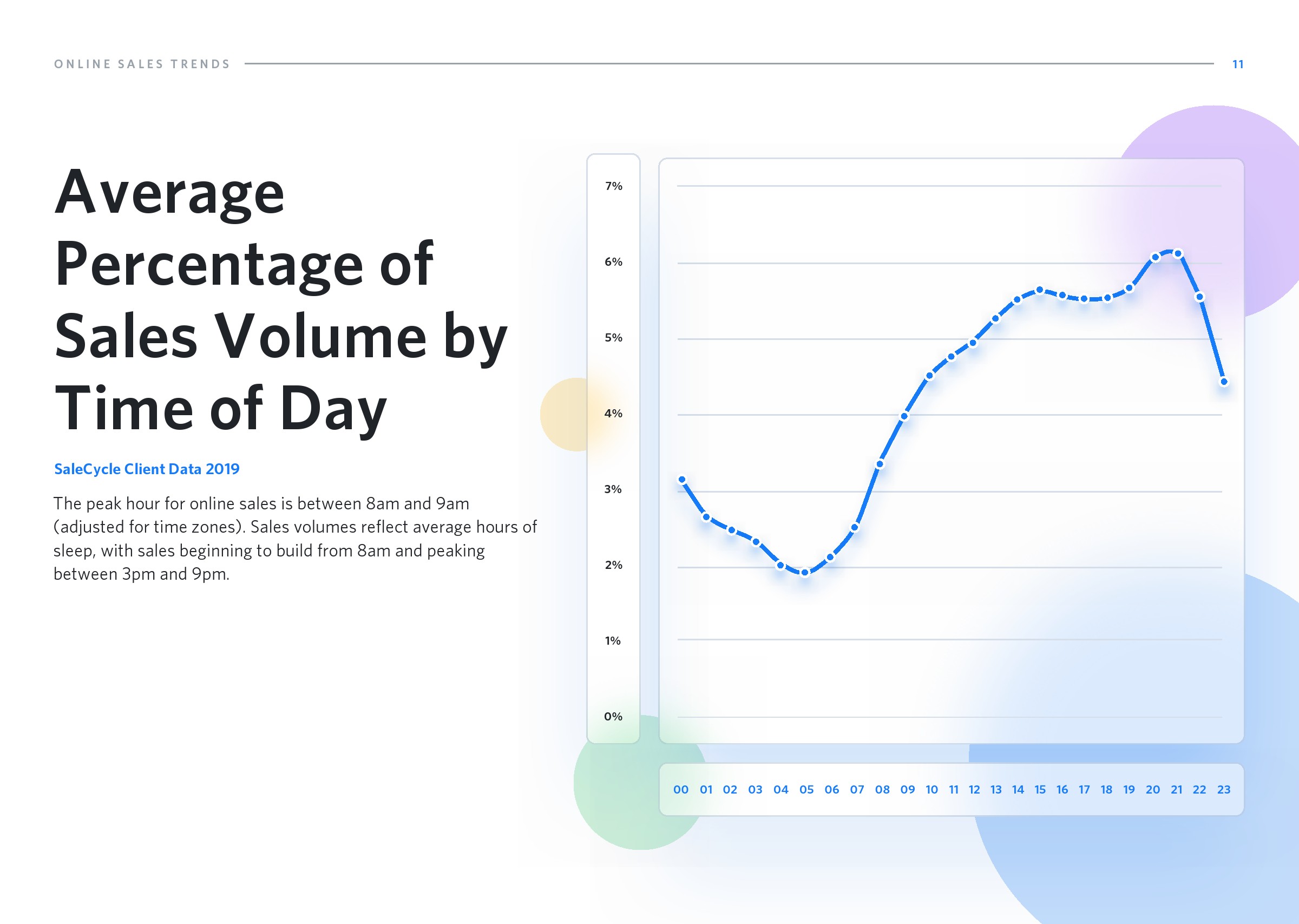 ONLINE SALES TRENDS

11

Average Percentage of Sales Volume by Time of Day

SaleCycle Client Data 2019

The peak hour for online sales is between 8am and 9am (adjusted for time zones). Sales volumes reflect average hours of sleep, with sales beginning to build from 8am and peaking between 3pm and 9pm.

7%
6%
5%
4%
3%
2%
1%
0%

00 01 02 03 04 05 06 07 08 09 10 11 12 13 14 15 16 17 18 19 20 21 22 23